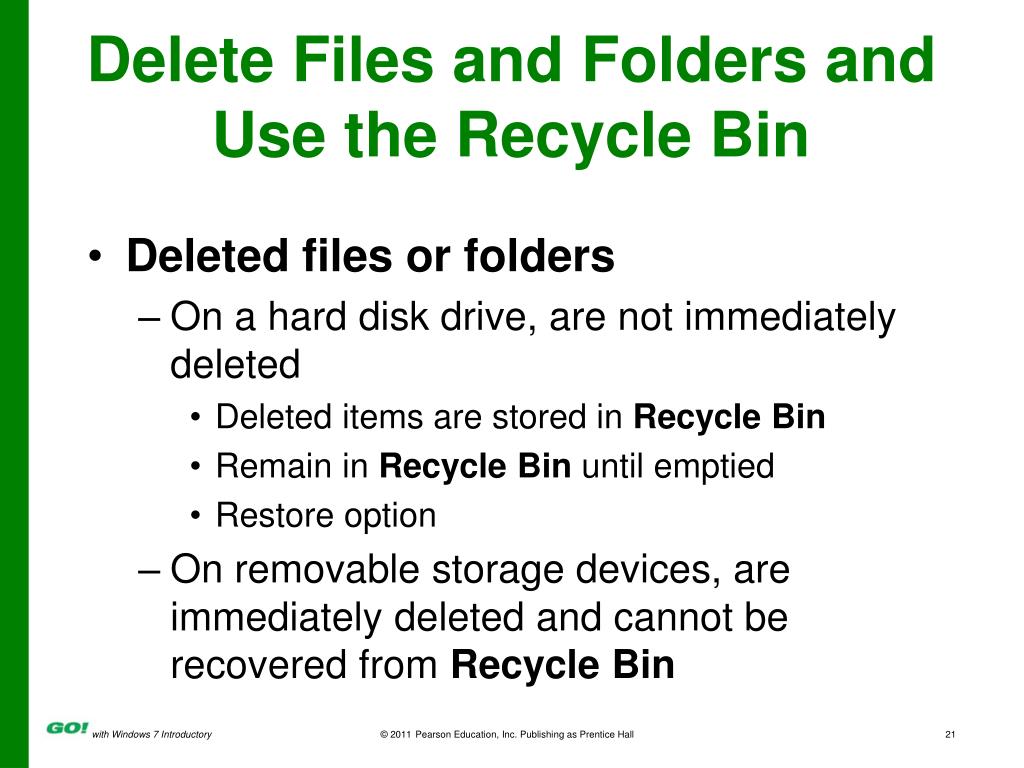 Delete Files and Folders and Use the Recycle Bin

• Deleted files or folders
– On a hard disk drive, are not immediately deleted
• Deleted items are stored in Recycle Bin
• Remain in Recycle Bin until emptied
• Restore option
– On removable storage devices, are immediately deleted and cannot be recovered from Recycle Bin

GO! with Windows 7 Introductory © 2011 Pearson Education, Inc. Publishing as Prentice Hall 21